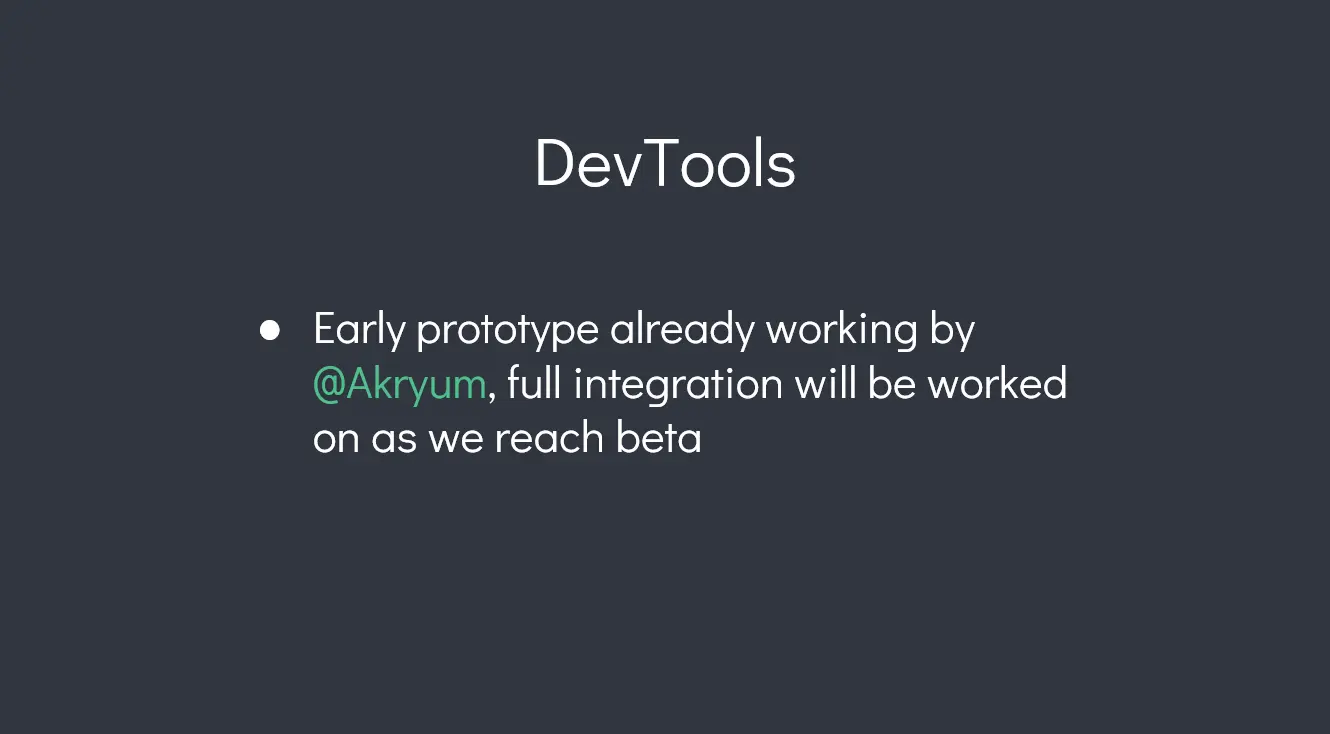 DevTools

● Early prototype already working by @Akryum, full integration will be worked on as we reach beta